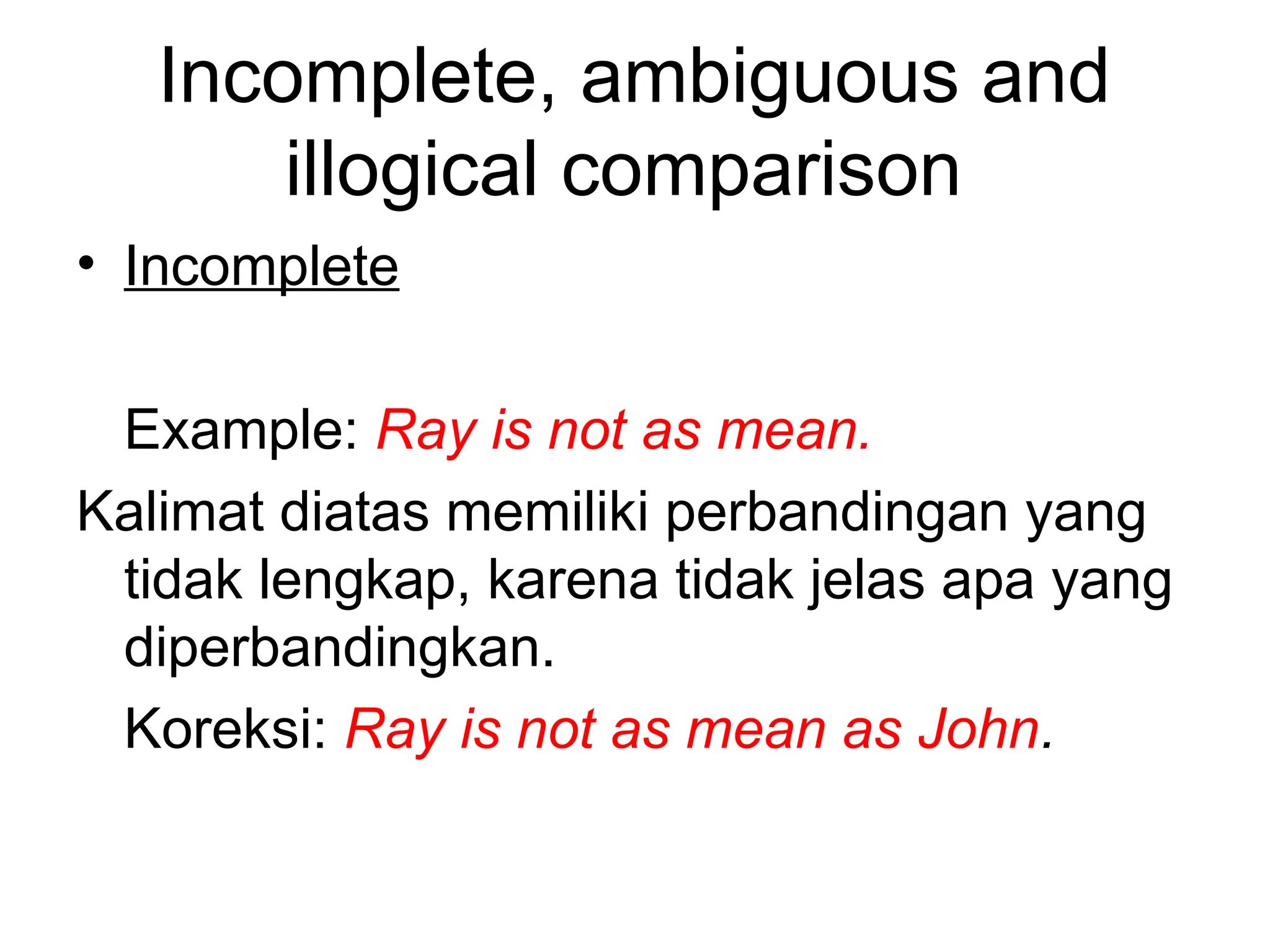 Incomplete, ambiguous and illogical comparison

• Incomplete

Example: Ray is not as mean.

Kalimat diatas memiliki perbandingan yang tidak lengkap, karena tidak jelas apa yang diperbandingkan.

Koreksi: Ray is not as mean as John.